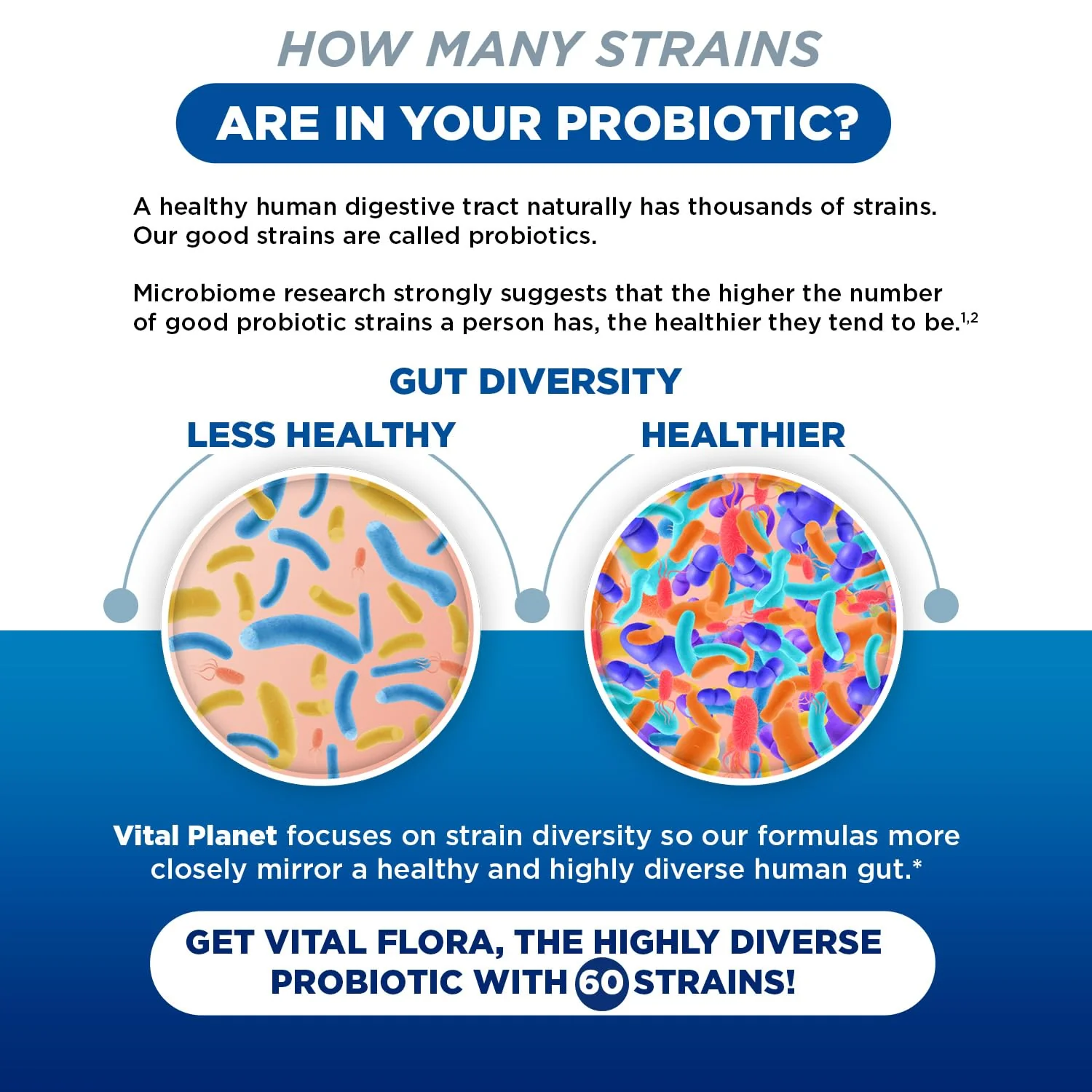 HOW MANY STRAINS

ARE IN YOUR PROBIOTIC?

A healthy human digestive tract naturally has thousands of strains. Our good strains are called probiotics.

Microbiome research strongly suggests that the higher the number of good probiotic strains a person has, the healthier they tend to be.$^{1,2}$

GUT DIVERSITY

LESS HEALTHY

HEALTHIER

Vital Planet focuses on strain diversity so our formulas more closely mirror a healthy and highly diverse human gut.*

GET VITAL FLORA, THE HIGHLY DIVERSE PROBIOTIC WITH 60 STRAINS!